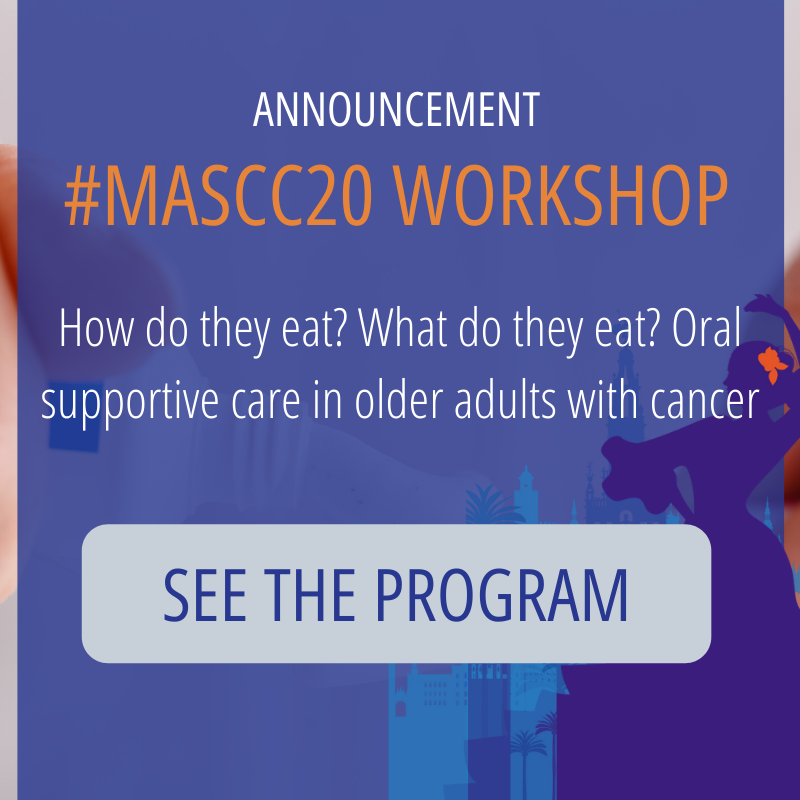 ANNOUNCEMENT

#MASCC20 WORKSHOP

How do they eat? What do they eat? Oral supportive care in older adults with cancer

SEE THE PROGRAM